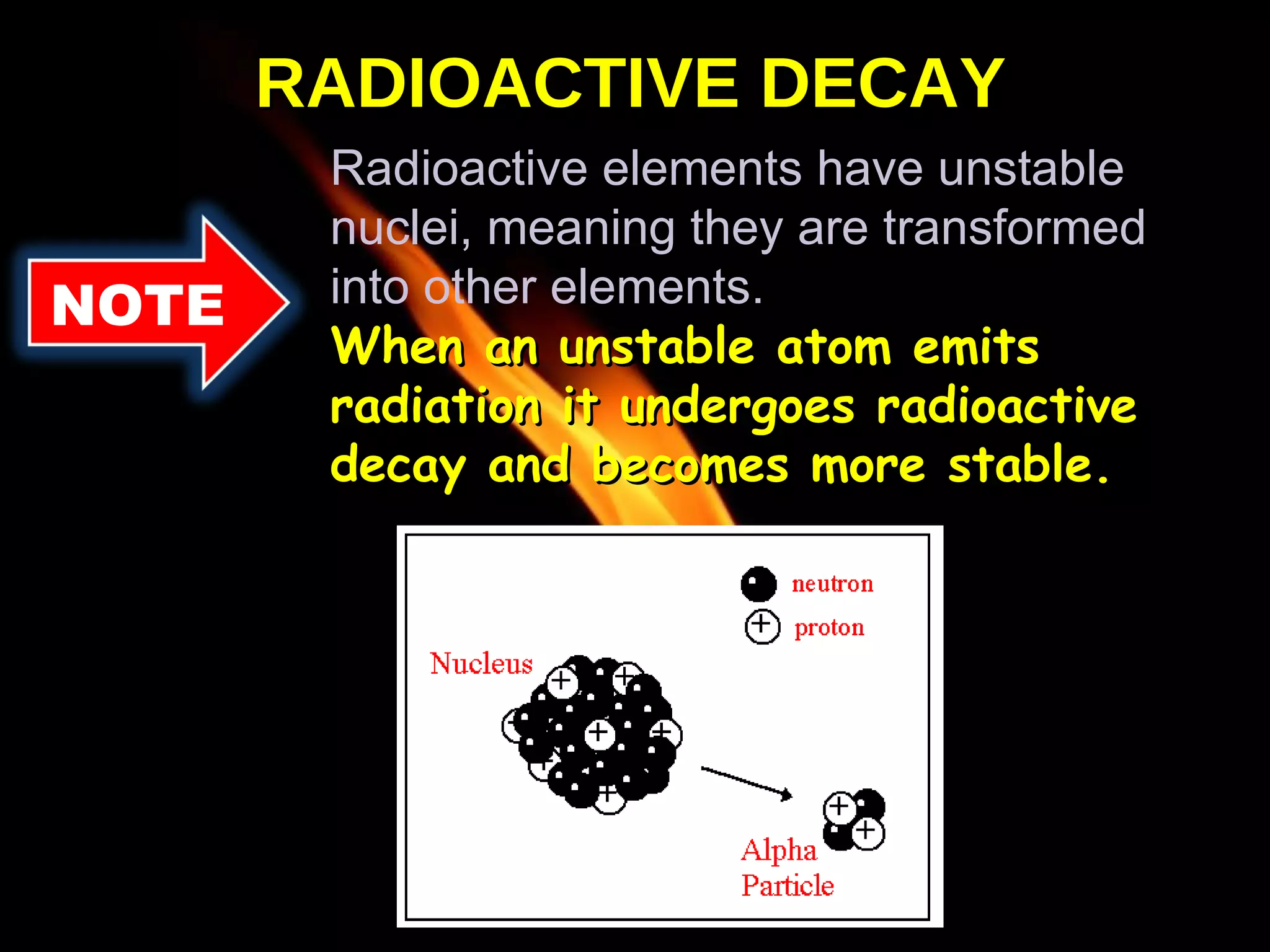 RADIOACTIVE DECAY

NOTE

Radioactive elements have unstable nuclei, meaning they are transformed into other elements.

When an unstable atom emits radiation it undergoes radioactive decay and becomes more stable.

neutron
proton
Nucleus
Alpha Particle